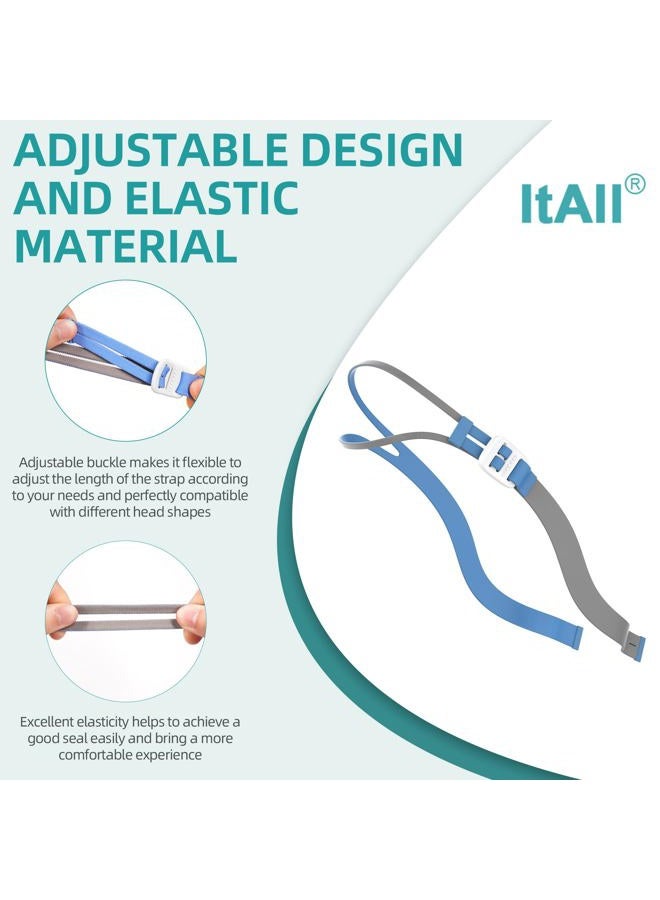 ADJUSTABLE DESIGN AND ELASTIC MATERIAL

ItAll®

Adjustable buckle makes it flexible to adjust the length of the strap according to your needs and perfectly compatible with different head shapes

Excellent elasticity helps to achieve a good seal easily and bring a more comfortable experience